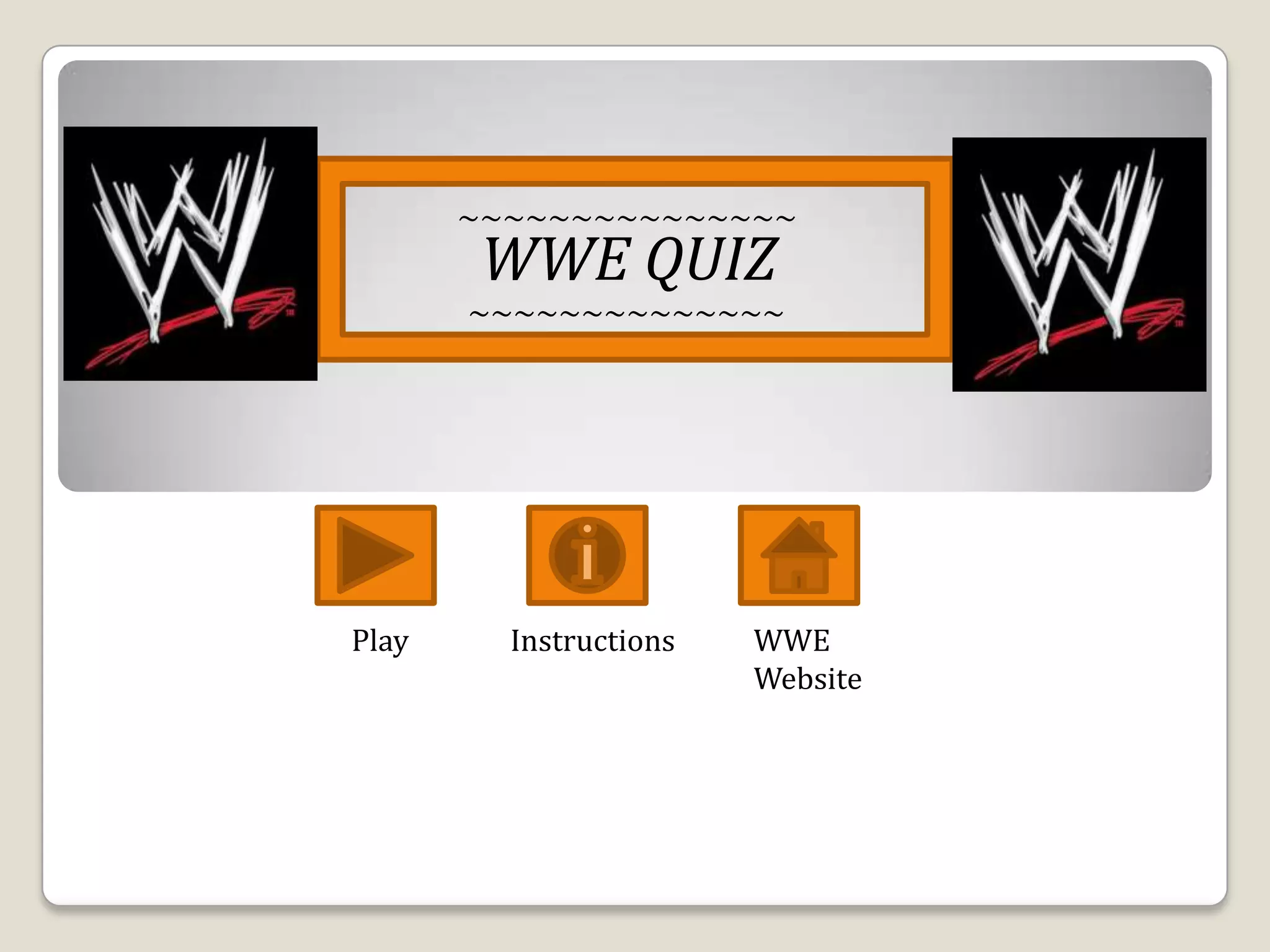 ~~~~~~~~~~~~~~~~~
WWE QUIZ
~~~~~~~~~~~~~~~~

Play

Instructions

WWE Website